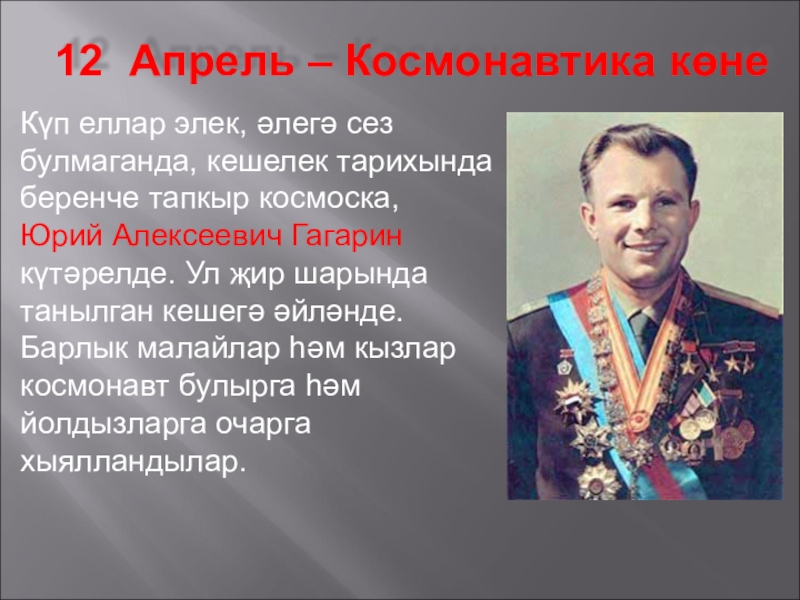 12 Апрель – Космонавтика көне

Күп еллар элек, әлегә сез булмаганда, кешелек тарихында беренче тапкыр космоска, Юрий Алексеевич Гагарин күтәрелде. Ул җир шарында танылган кешегә әйләнде. Барлык малайлар һәм кызлар космонавт булырга һәм йолдызларга очарга хыялландылар.